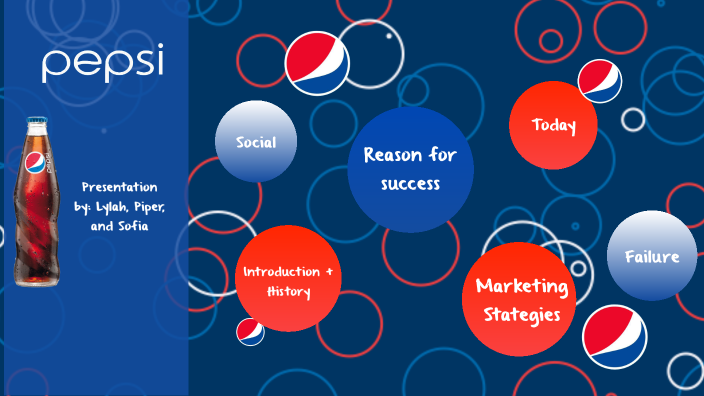 pepsi

Presentation by: Lylah, Piper, and Sofia

Social

Reason for success

Today

Introduction + History

Marketing Stategies

Failure